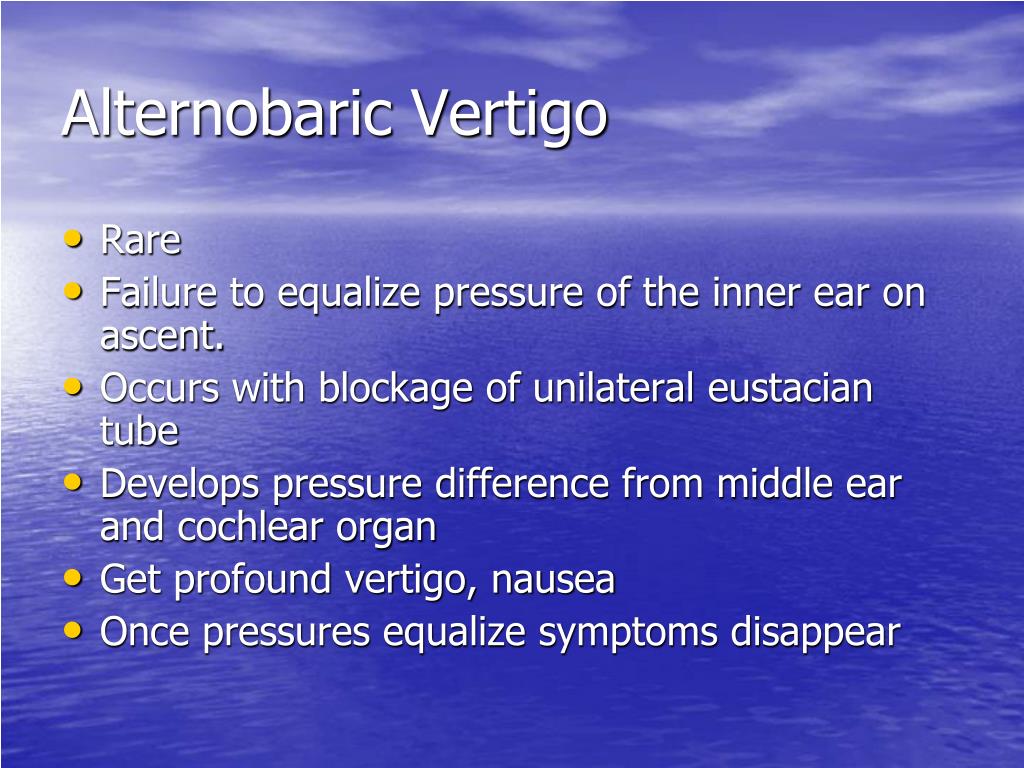 Alternobaric Vertigo

• Rare
• Failure to equalize pressure of the inner ear on ascent.
• Occurs with blockage of unilateral eustacian tube
• Develops pressure difference from middle ear and cochlear organ
• Get profound vertigo, nausea
• Once pressures equalize symptoms disappear